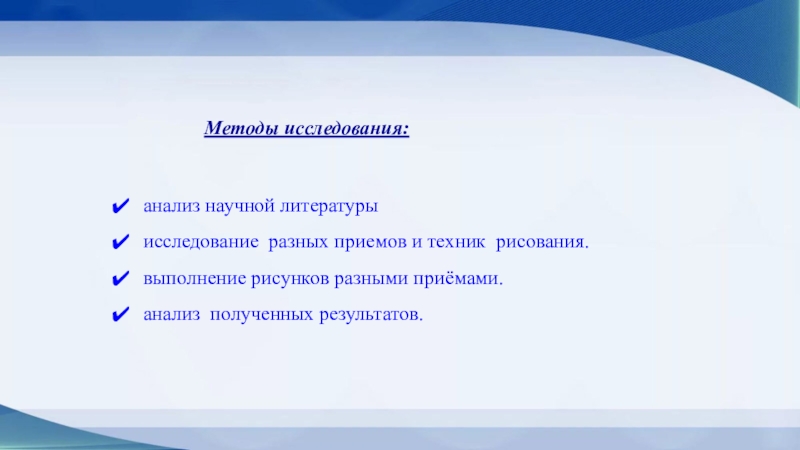 Методы исследования:

✔ анализ научной литературы
✔ исследование разных приемов и техник рисования.
✔ выполнение рисунков разными приёмами.
✔ анализ полученных результатов.